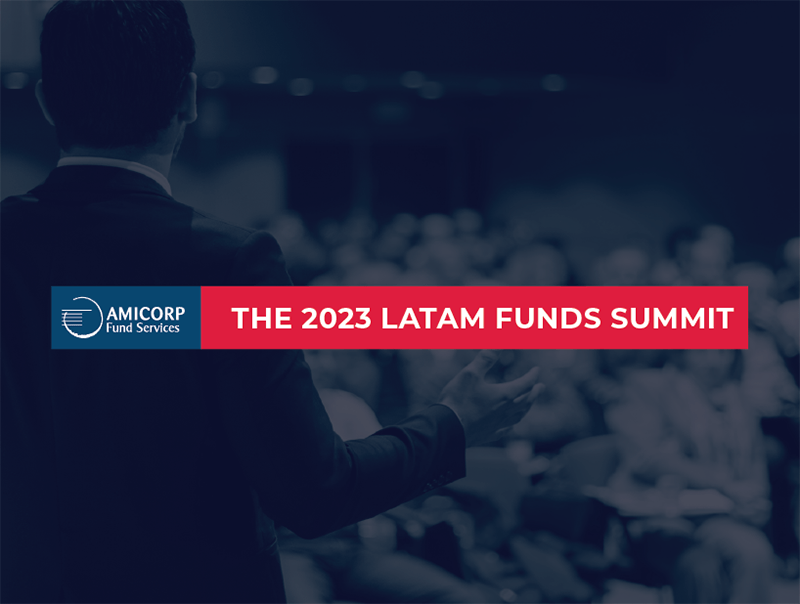 AMICORP
Fund Services

THE 2023 LATAM FUNDS SUMMIT